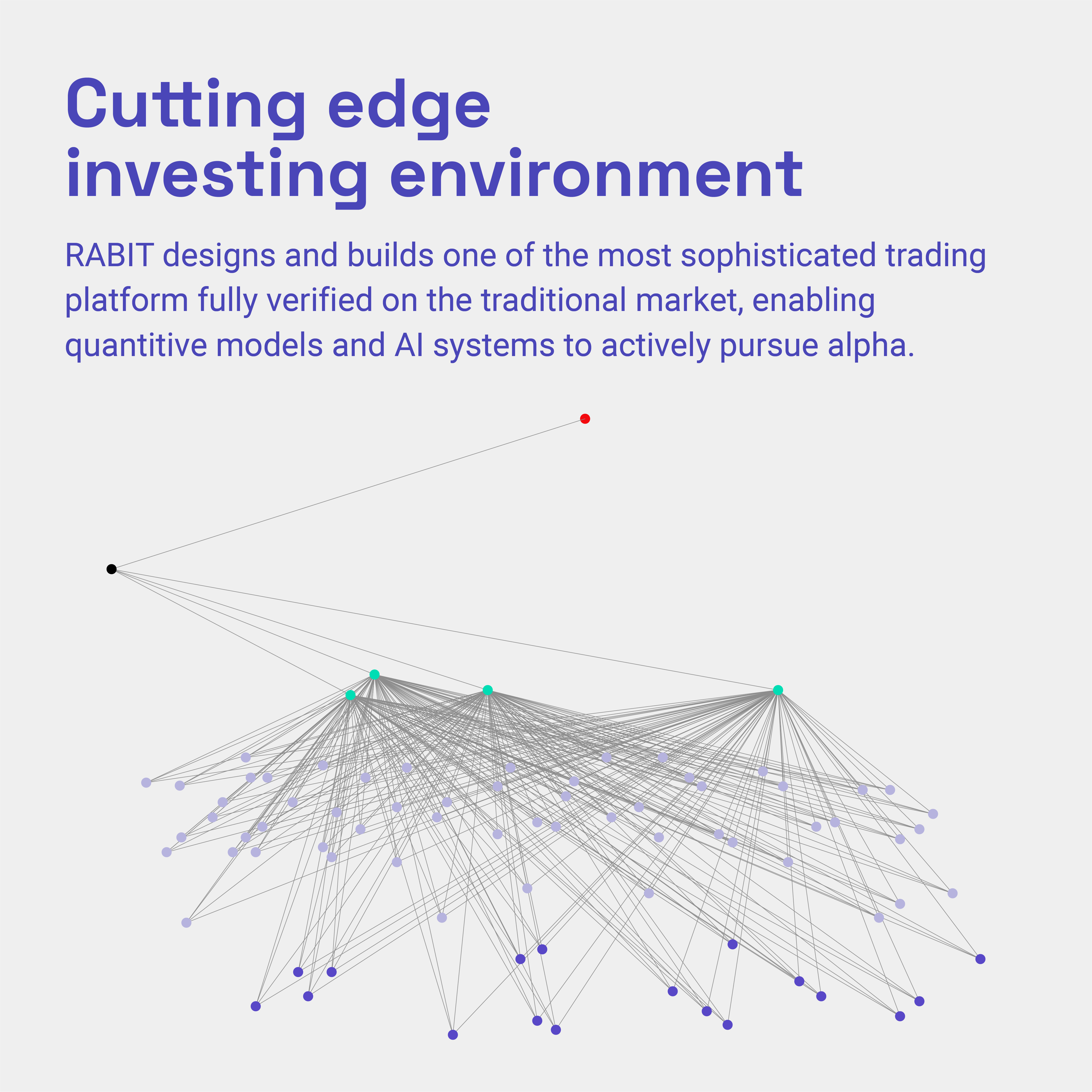 Cutting edge investing environment

RABIT designs and builds one of the most sophisticated trading platform fully verified on the traditional market, enabling quantitive models and AI systems to actively pursue alpha.